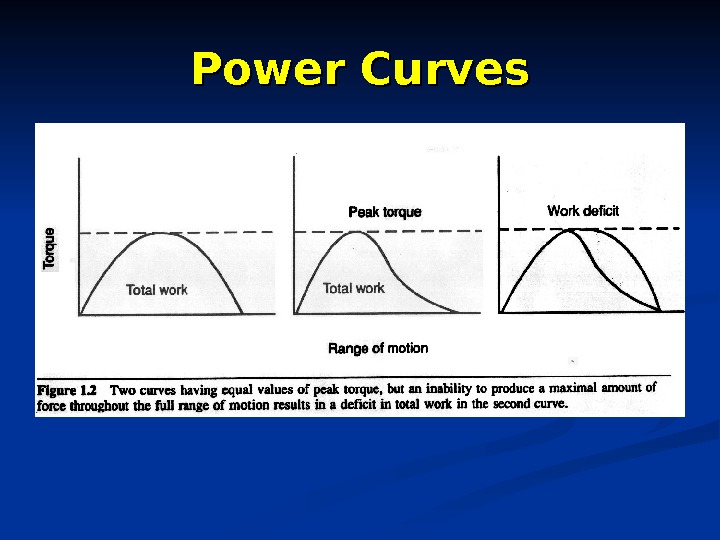 Power Curves

Torque

Total work

Peak torque

Total work

Work deficit

Range of motion

Figure 1.2 Two curves having equal values of peak torque, but an inability to produce a maximal amount of force throughout the full range of motion results in a deficit in total work in the second curve.